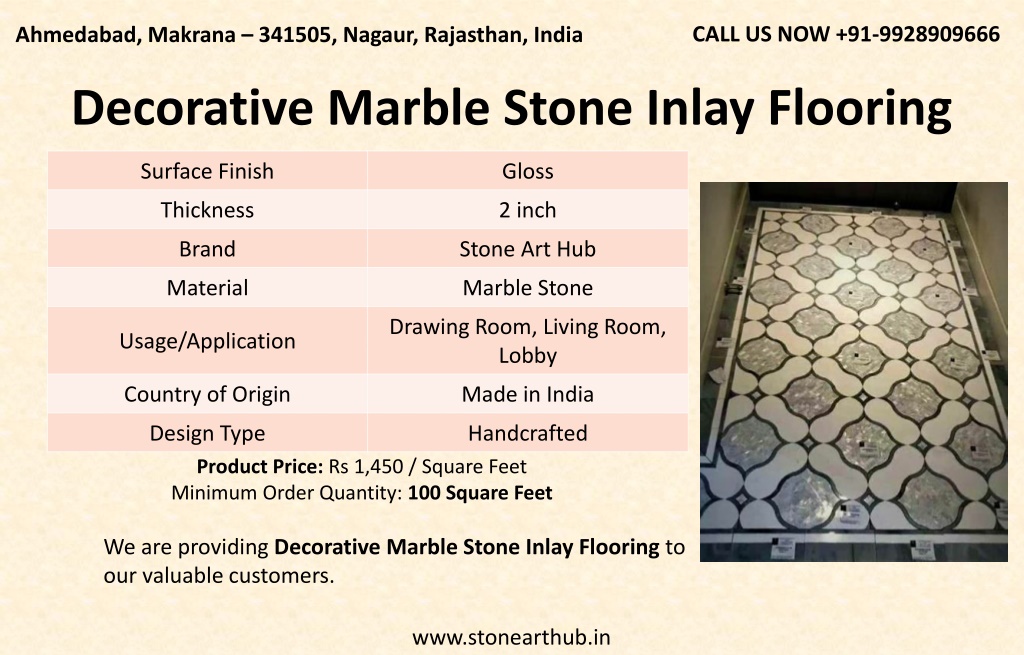 Ahmedabad, Makrana – 341505, Nagaur, Rajasthan, India

CALL US NOW +91-9928909666

Decorative Marble Stone Inlay Flooring

| Surface Finish | Gloss |
|---|---|
| Thickness | 2 inch |
| Brand | Stone Art Hub |
| Material | Marble Stone |
| Usage/Application | Drawing Room, Living Room, Lobby |
| Country of Origin | Made in India |
| Design Type | Handcrafted |

Product Price: Rs 1,450 / Square Feet
Minimum Order Quantity: 100 Square Feet

We are providing Decorative Marble Stone Inlay Flooring to our valuable customers.

www.stonearthub.in